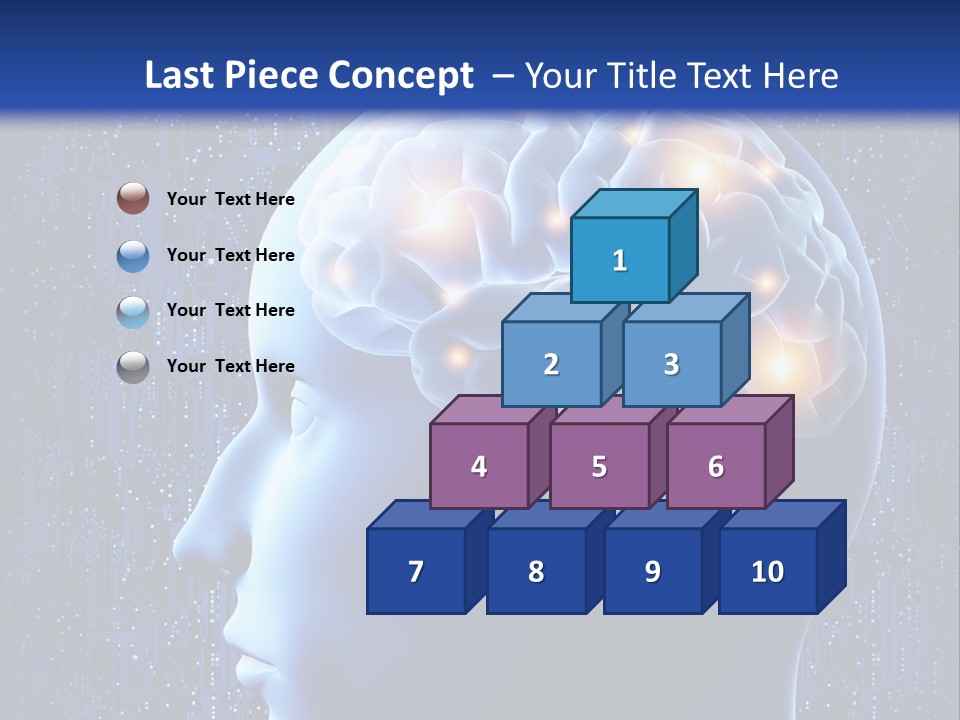 Last Piece Concept – Your Title Text Here

Your Text Here

Your Text Here

Your Text Here

Your Text Here

1

2 3

4 5 6

7 8 9 10